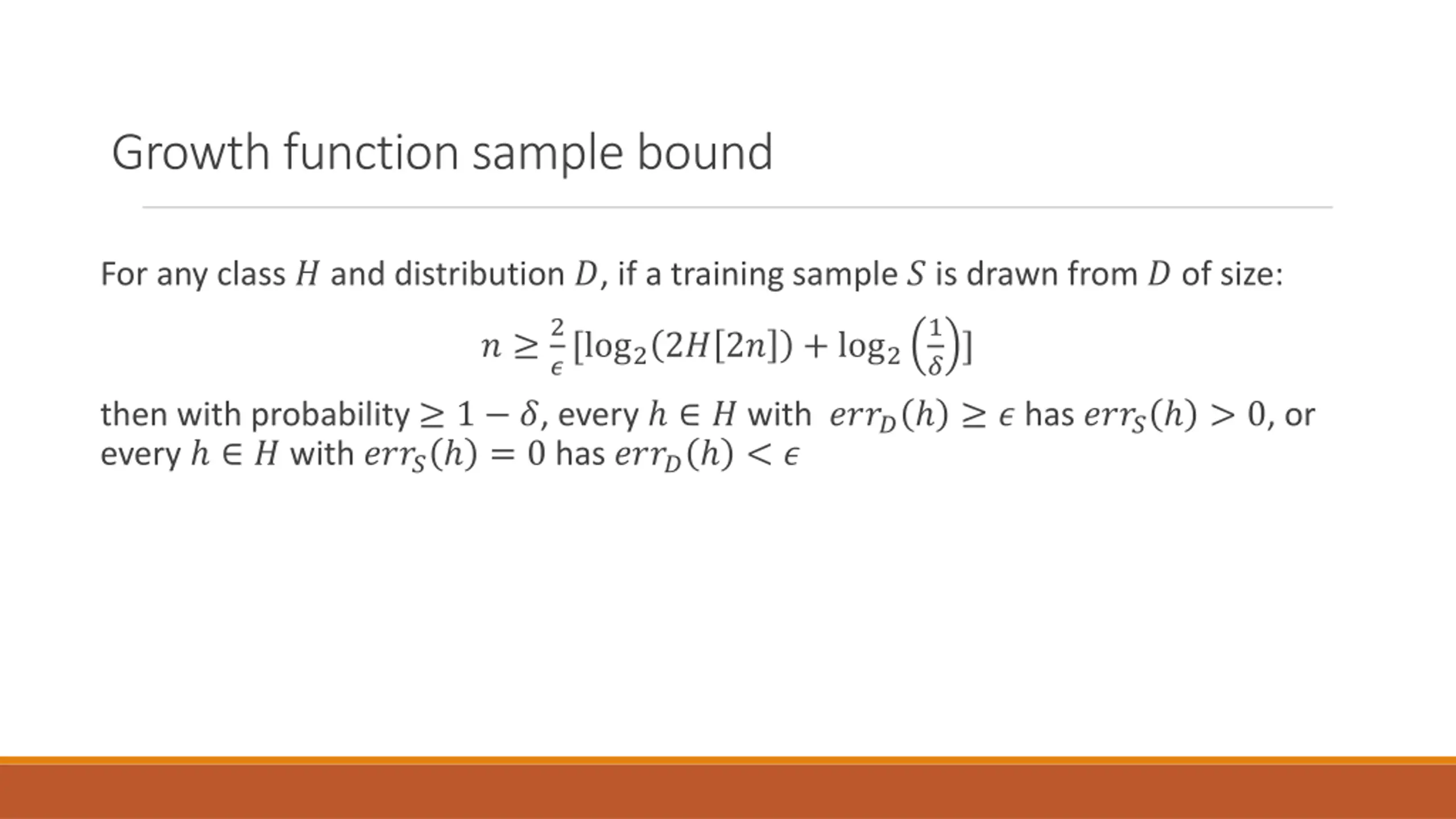 Growth function sample bound

For any class $H$ and distribution $D$, if a training sample $S$ is drawn from $D$ of size:

$n \geq \frac{2}{\epsilon}[\log_2(2H[2n]) + \log_2\left(\frac{1}{\delta}\right)]$

then with probability $\geq 1 - \delta$, every $h \in H$ with $err_D(h) \geq \epsilon$ has $err_S(h) > 0$, or every $h \in H$ with $err_S(h) = 0$ has $err_D(h) < \epsilon$